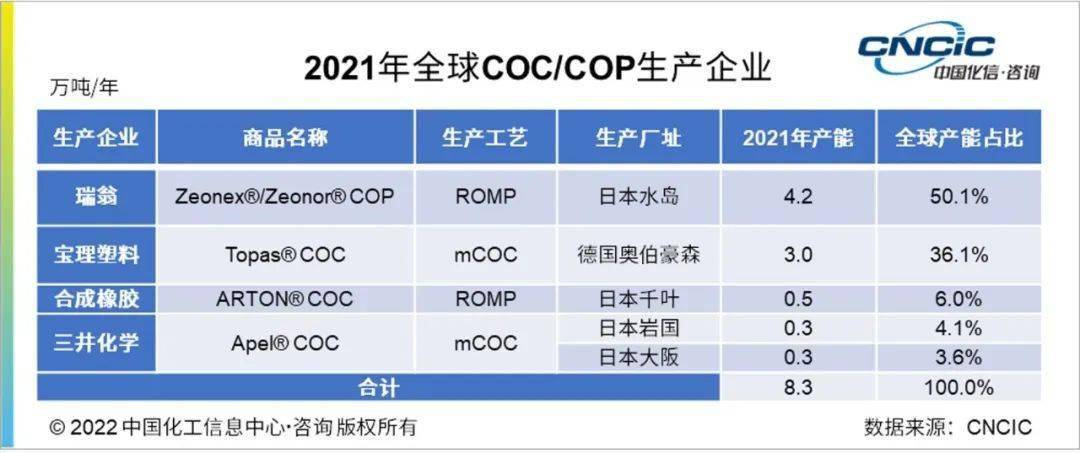 2021年全球COC/COP生产企业

CNCIC 中国化信·咨询

万吨/年

| 生产企业 | 商品名称 | 生产工艺 | 生产厂址 | 2021年产能 | 全球产能占比 |
|---|---|---|---|---|---|
| 瑞翁 | Zeonex®/Zeonor® COP | ROMP | 日本水岛 | 4.2 | 50.1% |
| 宝理塑料 | Topas® COC | mCOC | 德国奥伯豪森 | 3.0 | 36.1% |
| 合成橡胶 | ARTON® COC | ROMP | 日本千叶 | 0.5 | 6.0% |
| 三井化学 | Apel® COC | mCOC | 日本岩国 | 0.3 | 4.1% |
| | | | 日本大阪 | 0.3 | 3.6% |
| 合计 | | | | 8.3 | 100.0% |

© 2022 中国化工信息中心·咨询 版权所有

数据来源：CNCIC